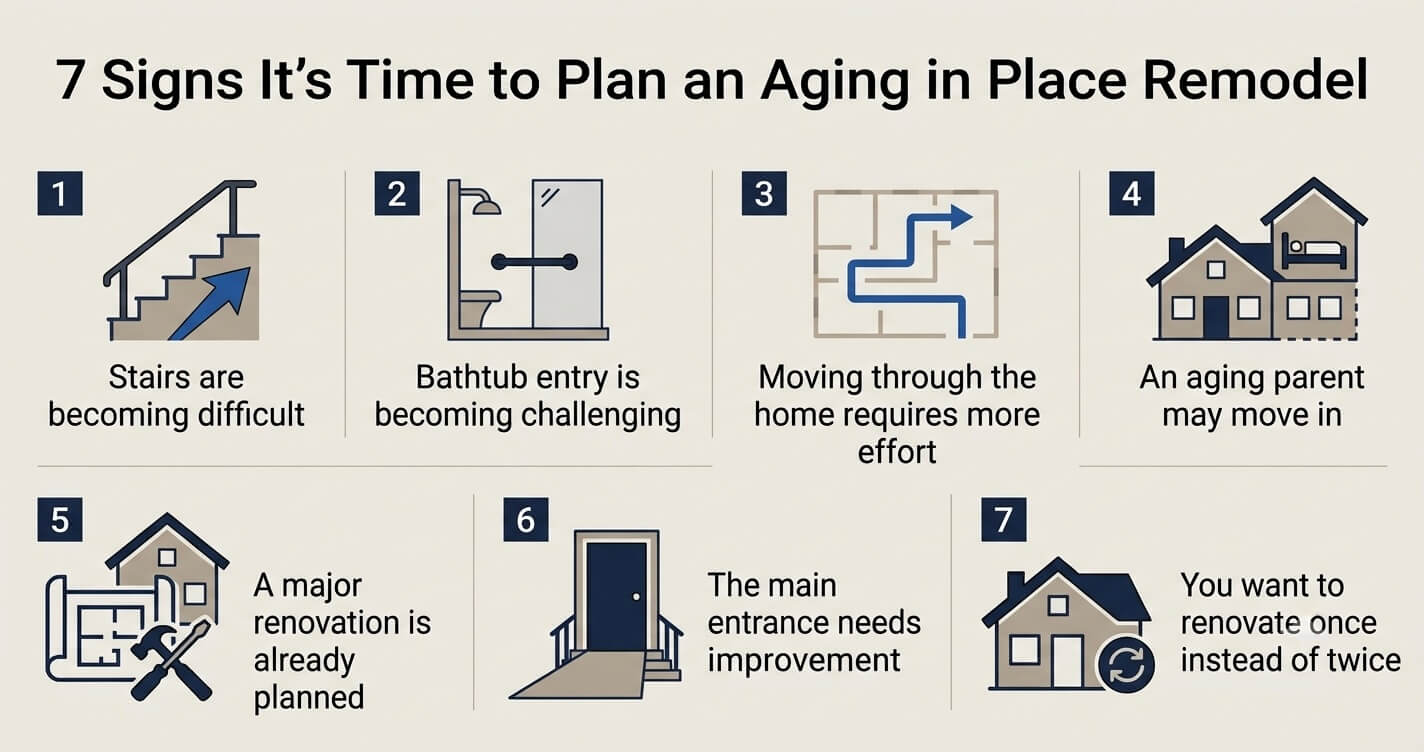 7 Signs It's Time to Plan an Aging in Place Remodel

1

Stairs are becoming difficult

2

Bathtub entry is becoming challenging

3

Moving through the home requires more effort

4

An aging parent may move in

5

A major renovation is already planned

6

The main entrance needs improvement

7

You want to renovate once instead of twice